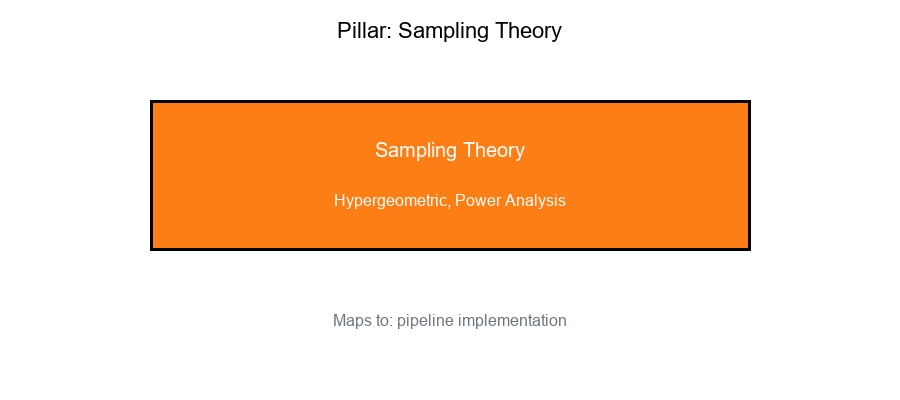 Pillar: Sampling Theory

Sampling Theory

Hypergeometric, Power Analysis

Maps to: pipeline implementation